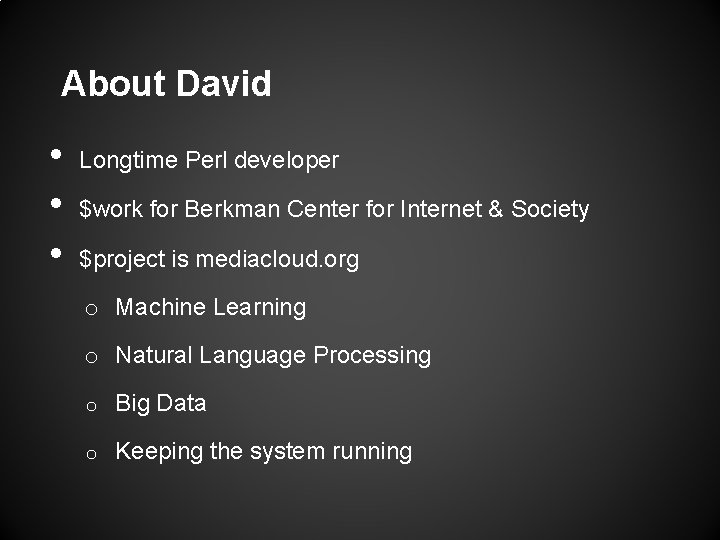 About David

• Longtime Perl developer
• \$work for Berkman Center for Internet & Society
• \$project is mediacloud.org
  o Machine Learning
  o Natural Language Processing
  o Big Data
  o Keeping the system running